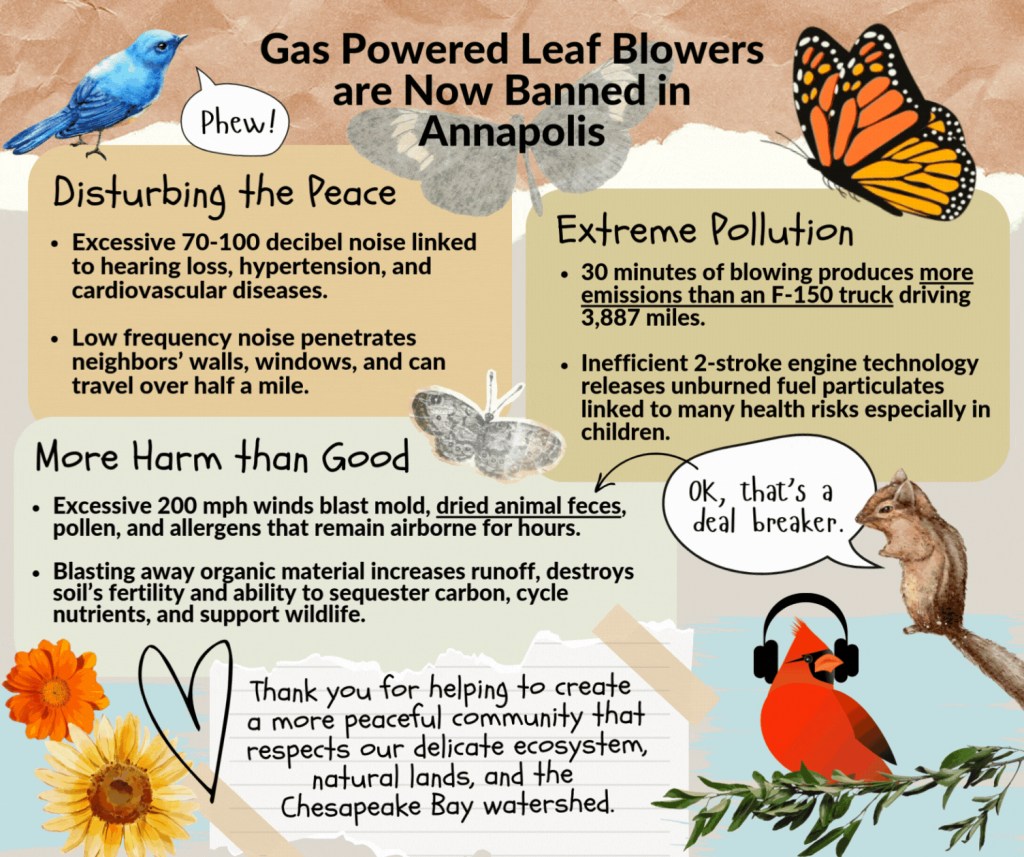 Gas Powered Leaf Blowers are Now Banned in Annapolis

Phew!

Disturbing the Peace

• Excessive 70-100 decibel noise linked to hearing loss, hypertension, and cardiovascular diseases.

• Low frequency noise penetrates neighbors' walls, windows, and can travel over half a mile.

Extreme Pollution

• 30 minutes of blowing produces more emissions than an F-150 truck driving 3,887 miles.

• Inefficient 2-stroke engine technology releases unburned fuel particulates linked to many health risks especially in children.

More Harm than Good

• Excessive 200 mph winds blast mold, dried animal feces, pollen, and allergens that remain airborne for hours.

• Blasting away organic material increases runoff, destroys soil's fertility and ability to sequester carbon, cycle nutrients, and support wildlife.

OK, that's a deal breaker.

Thank you for helping to create a more peaceful community that respects our delicate ecosystem, natural lands, and the Chesapeake Bay watershed.